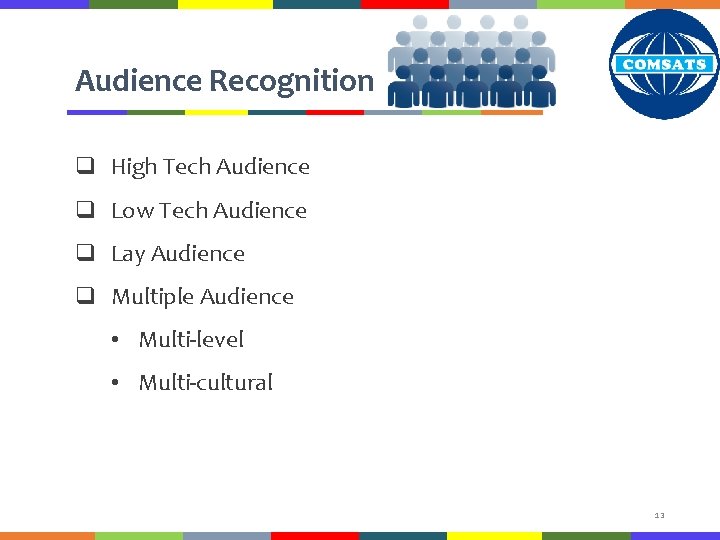 Audience Recognition

COMSATS

❑ High Tech Audience

❑ Low Tech Audience

❑ Lay Audience

❑ Multiple Audience

• Multi-level

• Multi-cultural

13